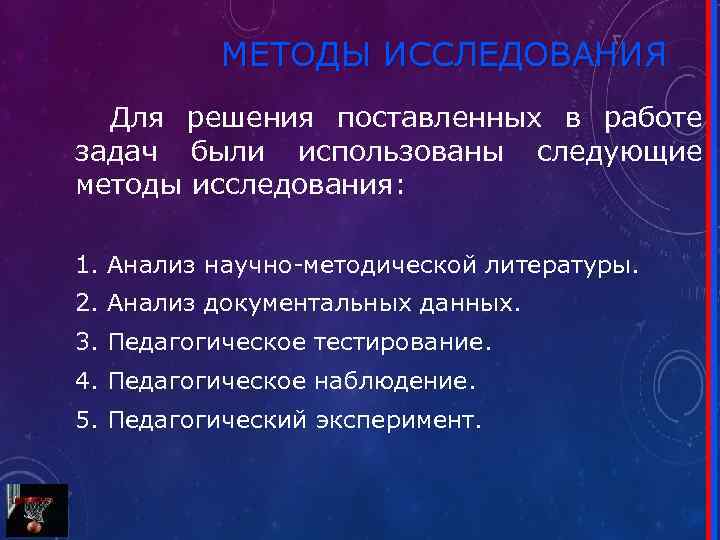 МЕТОДЫ ИССЛЕДОВАНИЯ

Для решения поставленных в работе задач были использованы следующие методы исследования:

1. Анализ научно-методической литературы.
2. Анализ документальных данных.
3. Педагогическое тестирование.
4. Педагогическое наблюдение.
5. Педагогический эксперимент.